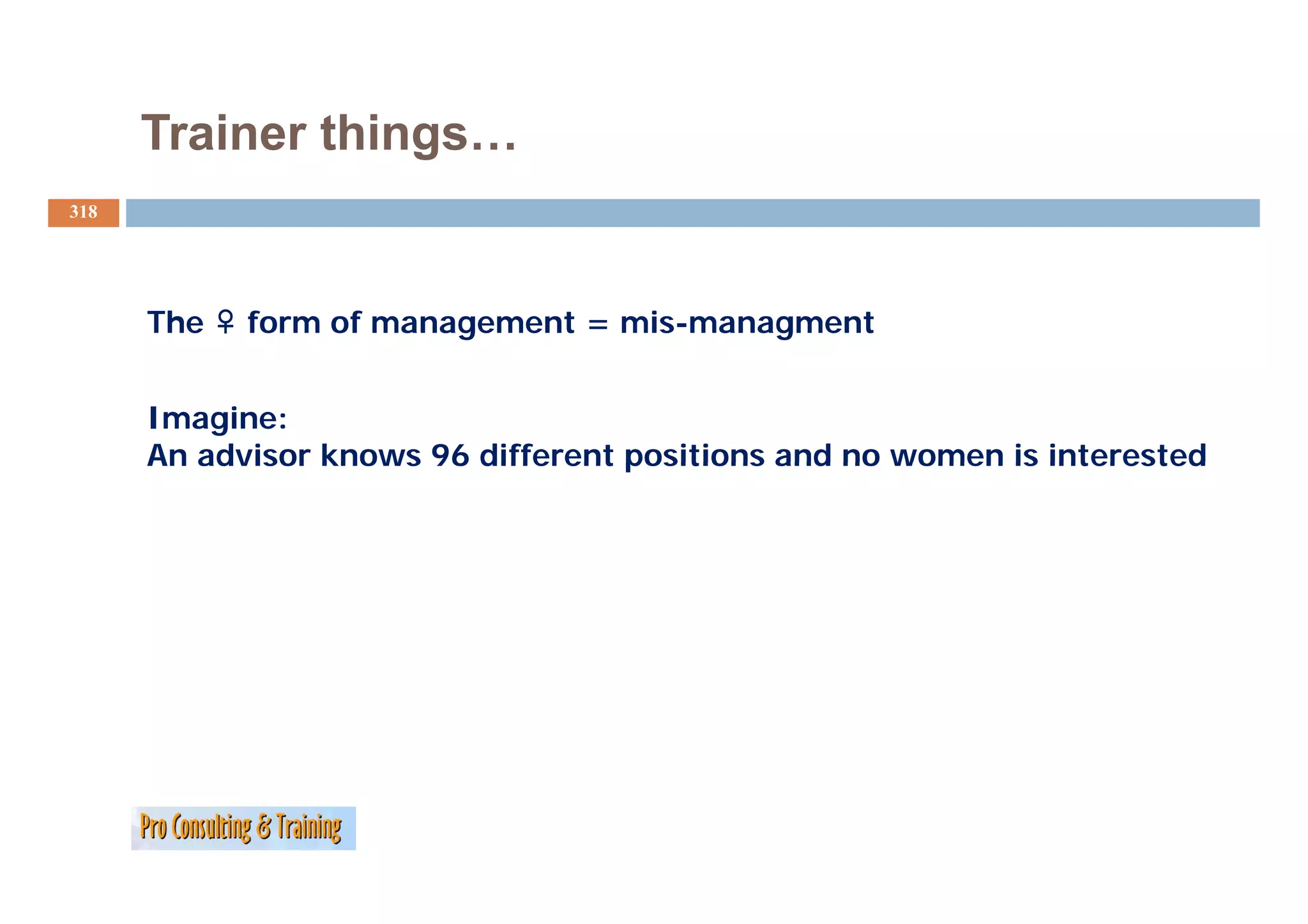 Trainer things…

318

The ♀ form of management = mis-managment

Imagine:
An advisor knows 96 different positions and no women is interested

Pro Consulting & Training